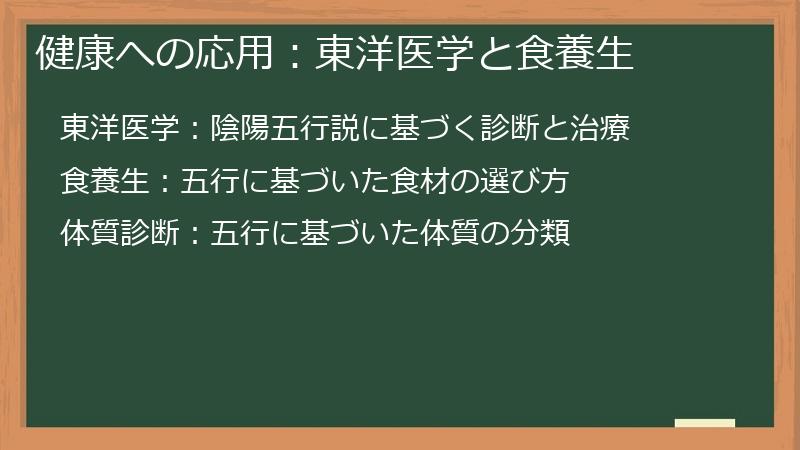 健康への応用：東洋医学と食養生

東洋医学：陰陽五行説に基づく診断と治療

食養生：五行に基づいた食材の選び方

体質診断：五行に基づいた体質の分類